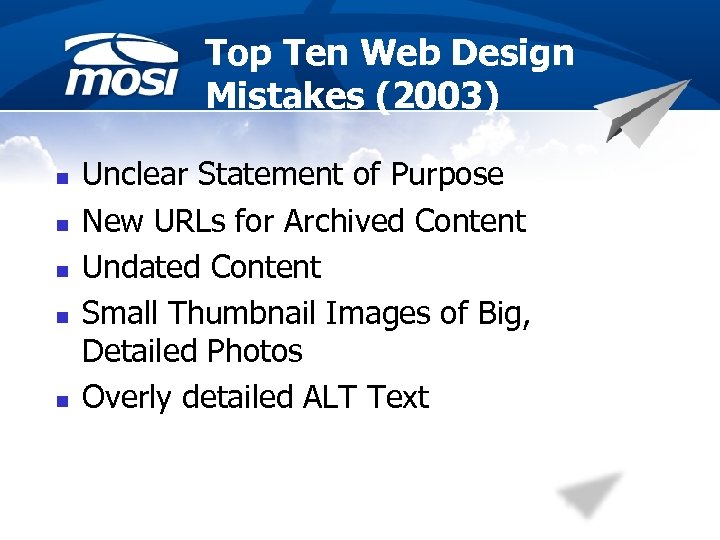 mosi

Top Ten Web Design Mistakes (2003)

- Unclear Statement of Purpose
- New URLs for Archived Content
- Undated Content
- Small Thumbnail Images of Big, Detailed Photos
- Overly detailed ALT Text